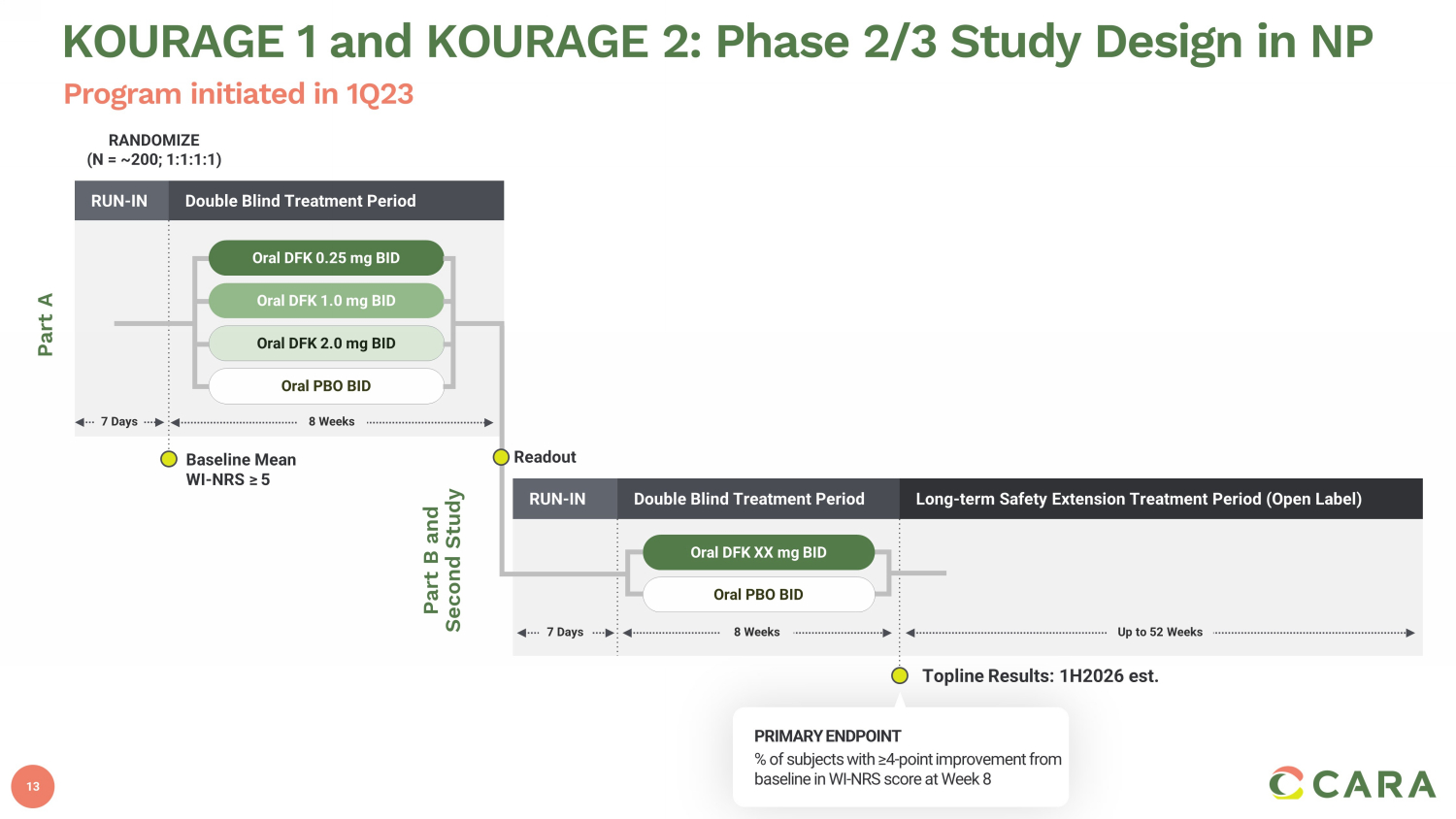 KOURAGE 1 and KOURAGE 2: Phase 2/3 Study Design in NP

Program initiated in 1Q23

RANDOMIZE
(N = ~200; 1:1:1:1)

Part A

RUN-IN

Double Blind Treatment Period

Oral DFK 0.25 mg BID

Oral DFK 1.0 mg BID

Oral DFK 2.0 mg BID

Oral PBO BID

7 Days

8 Weeks

Baseline Mean
WI-NRS ≥ 5

Readout

Part B and Second Study

RUN-IN

Double Blind Treatment Period

Long-term Safety Extension Treatment Period (Open Label)

Oral DFK XX mg BID

Oral PBO BID

7 Days

8 Weeks

Up to 52 Weeks

Topline Results: 1H2026 est.

PRIMARY ENDPOINT
% of subjects with ≥4-point improvement from baseline in WI-NRS score at Week 8

13

CARA